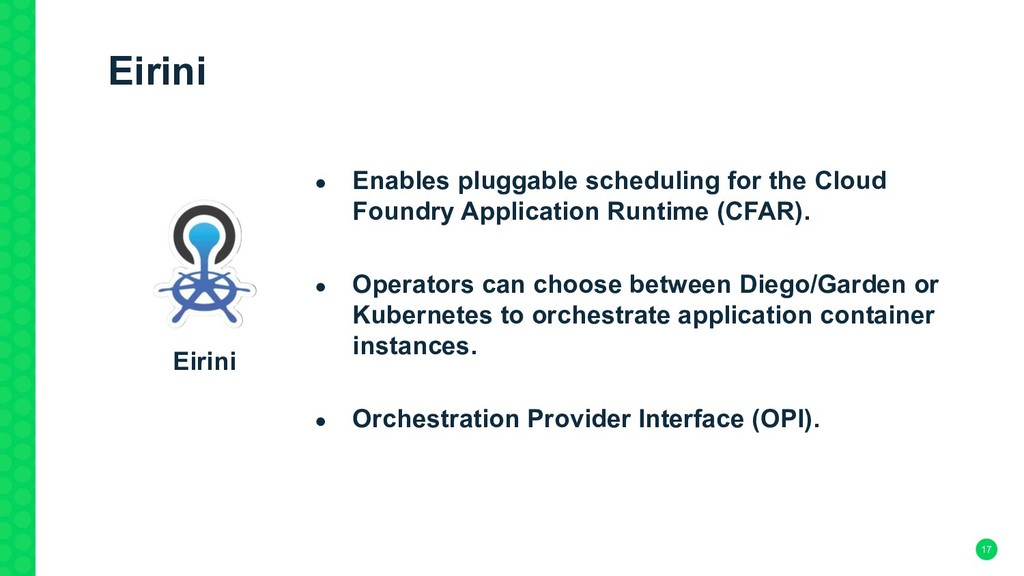 Eirini

Eirini

● Enables pluggable scheduling for the Cloud Foundry Application Runtime (CFAR).

● Operators can choose between Diego/Garden or Kubernetes to orchestrate application container instances.

● Orchestration Provider Interface (OPI).

17